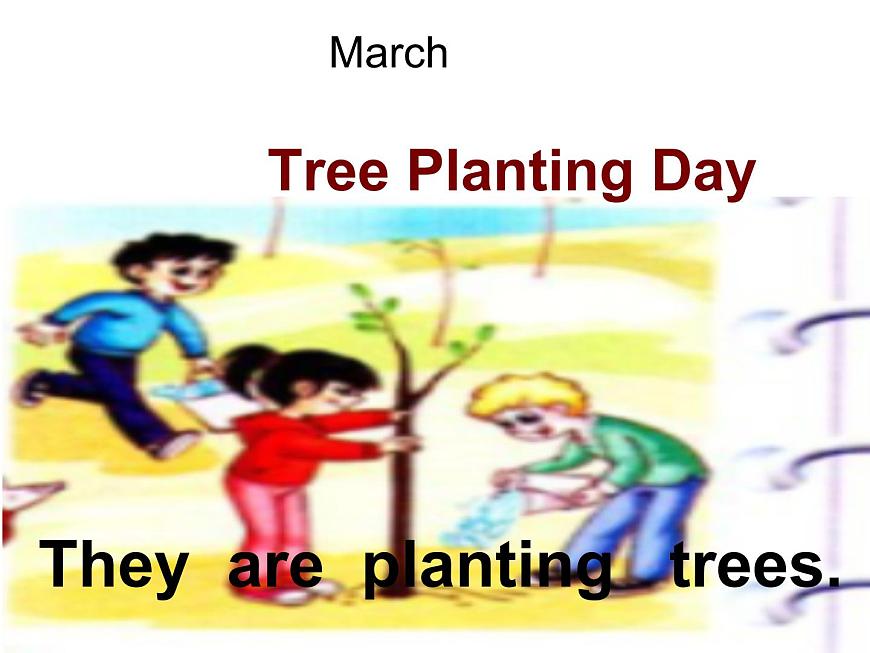 March

Tree Planting Day

They are planting trees.